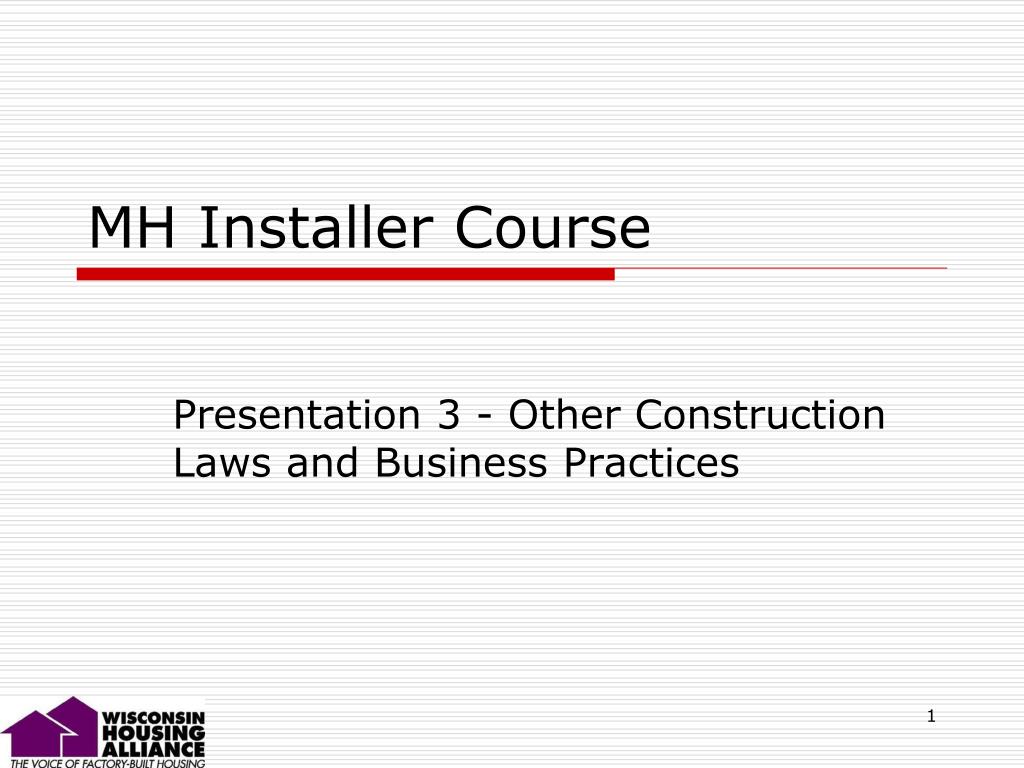 MH Installer Course

Presentation 3 - Other Construction Laws and Business Practices

WISCONSIN HOUSING ALLIANCE
THE VOICE OF FACTORY-BUILT HOUSING

1